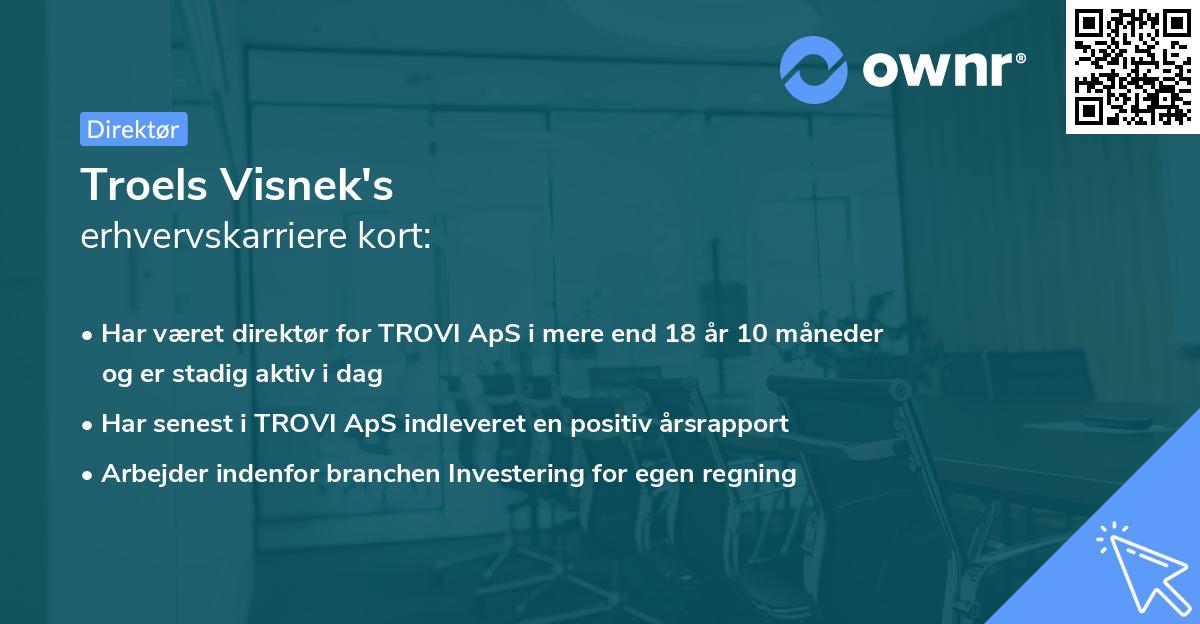 ownr®

Direktør

Troels Visnek's
erhvervskarriere kort:

• Har været direktør for TROVI ApS i mere end 18 år 10 måneder og er stadig aktiv i dag
• Har senest i TROVI ApS indleveret en positiv årsrapport
• Arbejder indenfor branchen Investering for egen regning